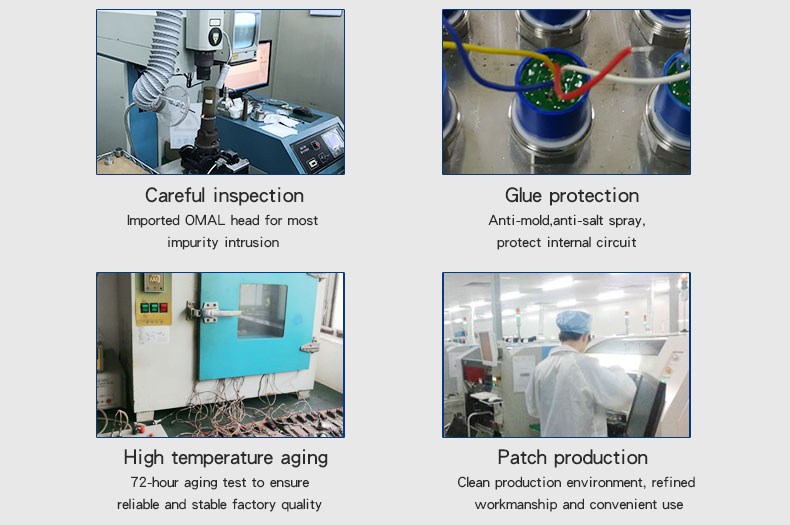 Careful inspection
Imported OMAL head for most impurity intrusion

Glue protection
Anti-mold,anti-salt spray, protect internal circuit

High temperature aging
72-hour aging test to ensure reliable and stable factory quality

Patch production
Clean production environment, refined workmanship and convenient use